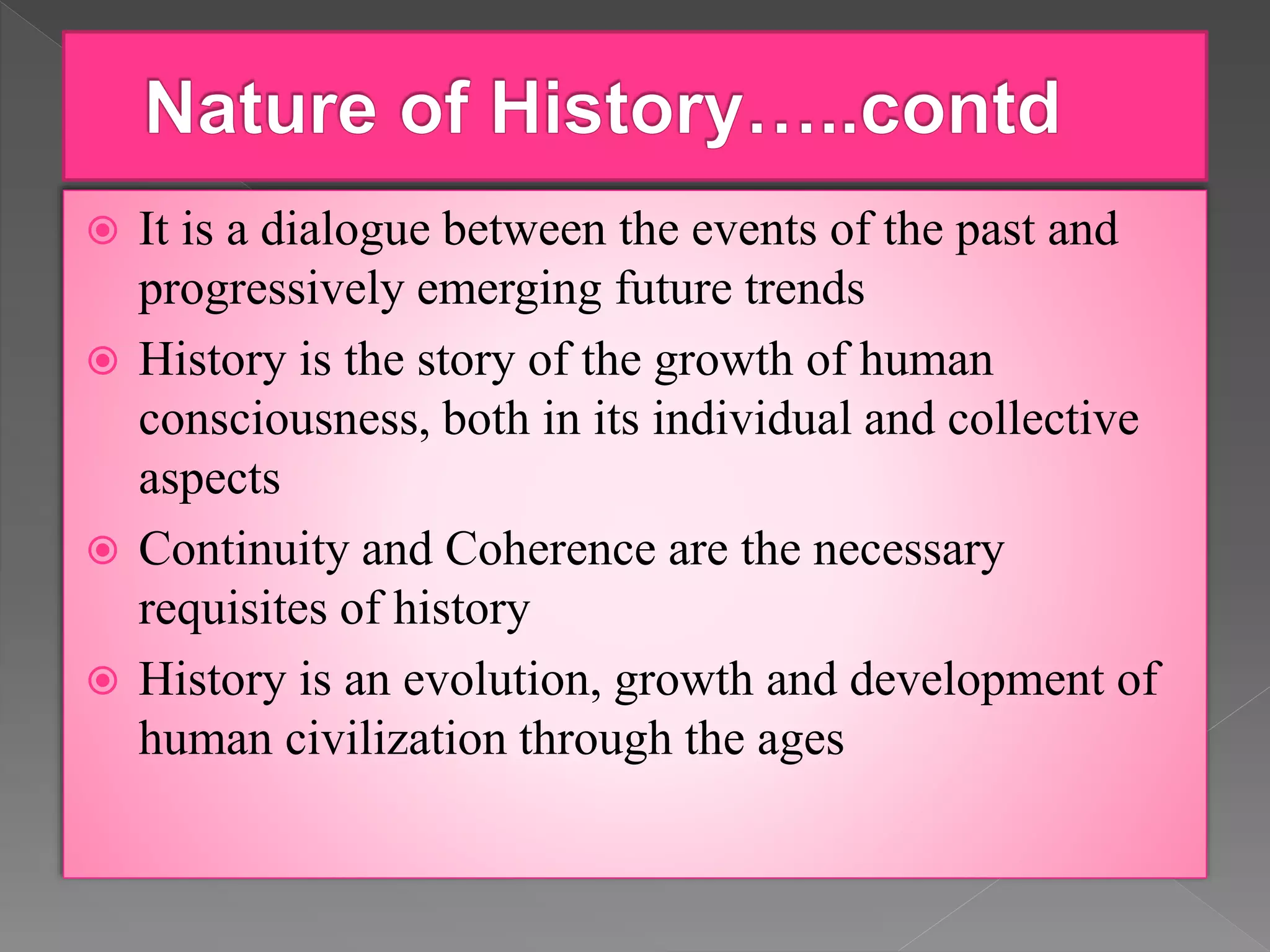 Nature of History…..contd

It is a dialogue between the events of the past and progressively emerging future trends

History is the story of the growth of human consciousness, both in its individual and collective aspects

Continuity and Coherence are the necessary requisites of history

History is an evolution, growth and development of human civilization through the ages